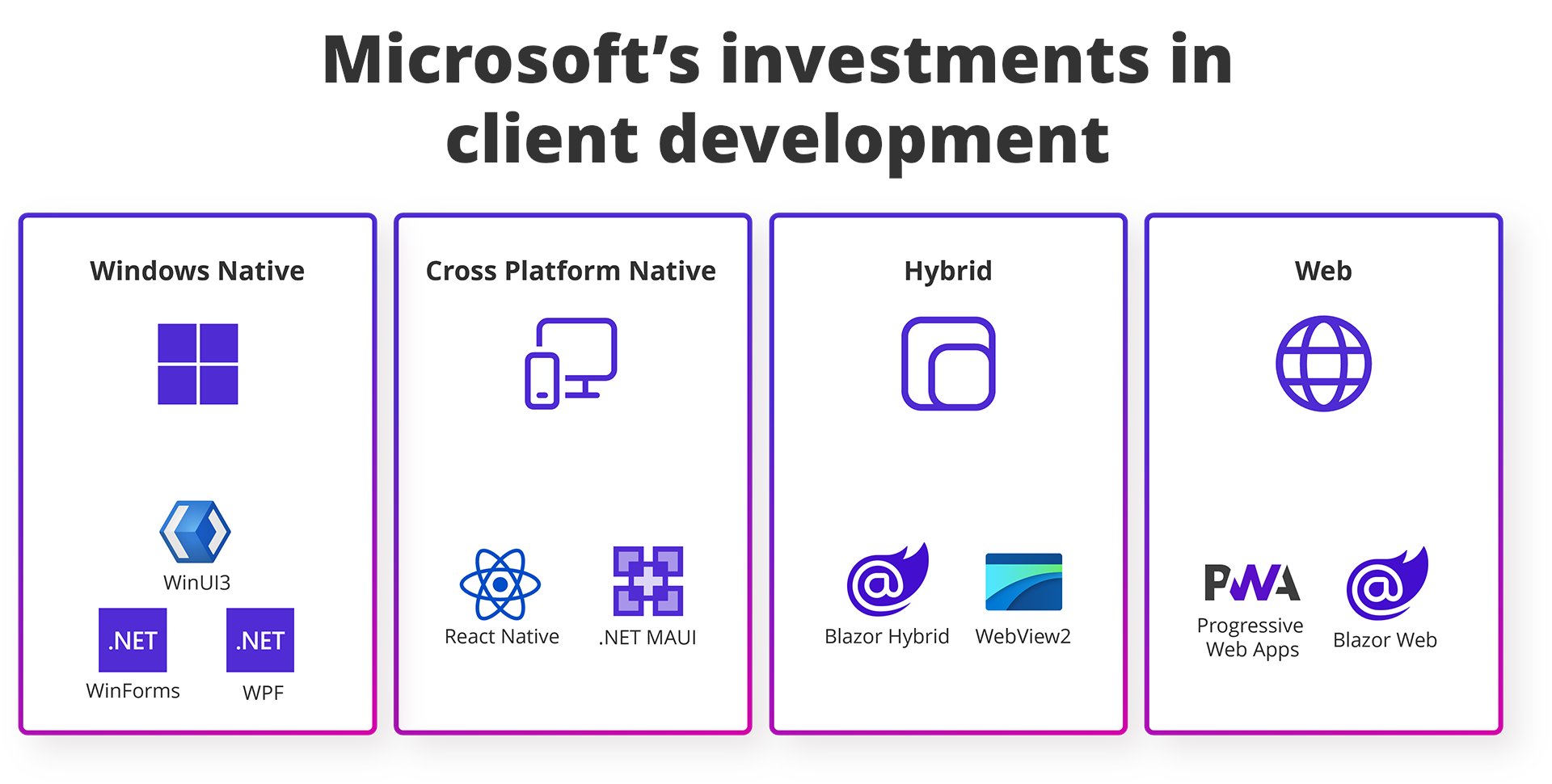 Microsoft's investments in client development

Windows Native

WinUI3

.NET
WinForms

.NET
WPF

Cross Platform Native

React Native

.NET MAUI

Hybrid

Blazor Hybrid

WebView2

Web

PWA
Progressive Web Apps

Blazor Web